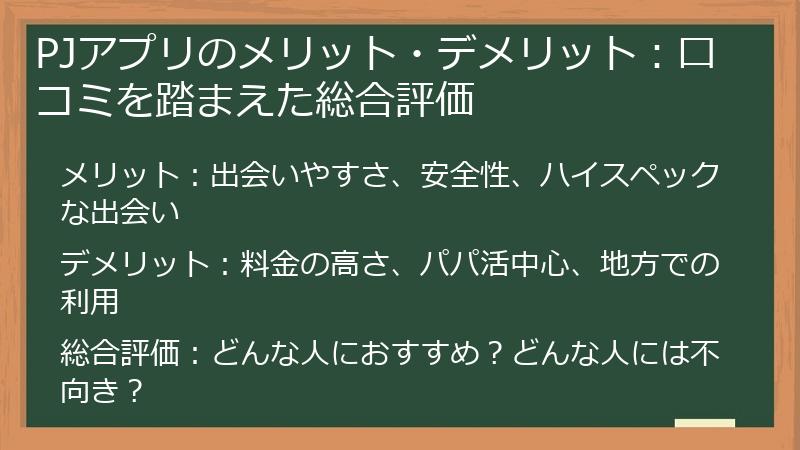 PJアプリのメリット・デメリット：口コミを踏まえた総合評価

メリット：出会いやすさ、安全性、ハイスペックな出会い

デメリット：料金の高さ、パパ活中心、地方での利用

総合評価：どんな人におすすめ？どんな人には不向き？